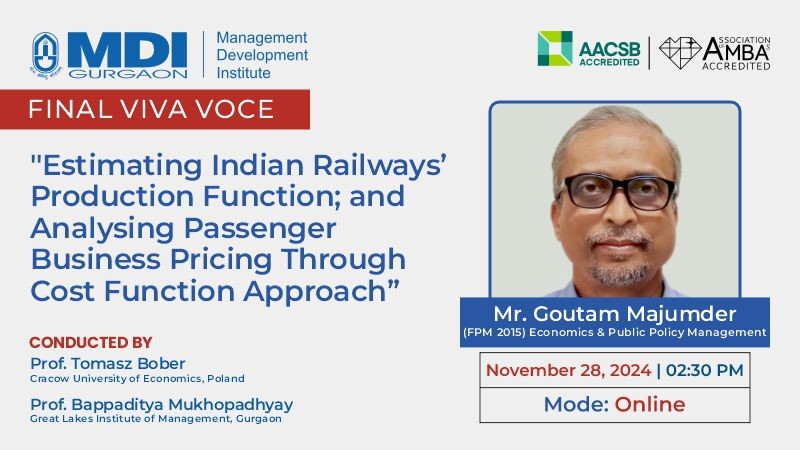 MDI GURGAON

Management Development Institute

AACSB ACCREDITED

ASSOCIATION OF MBAs AMBA ACCREDITED

FINAL VIVA VOCE

"Estimating Indian Railways' Production Function; and Analysing Passenger Business Pricing Through Cost Function Approach"

CONDUCTED BY

Prof. Tomasz Bober
Cracow University of Economics, Poland

Prof. Bappaditya Mukhopadhyay
Great Lakes Institute of Management, Gurgaon

Mr. Goutam Majumder
(FPM 2015) Economics & Public Policy Management

November 28, 2024 | 02:30 PM

Mode: Online